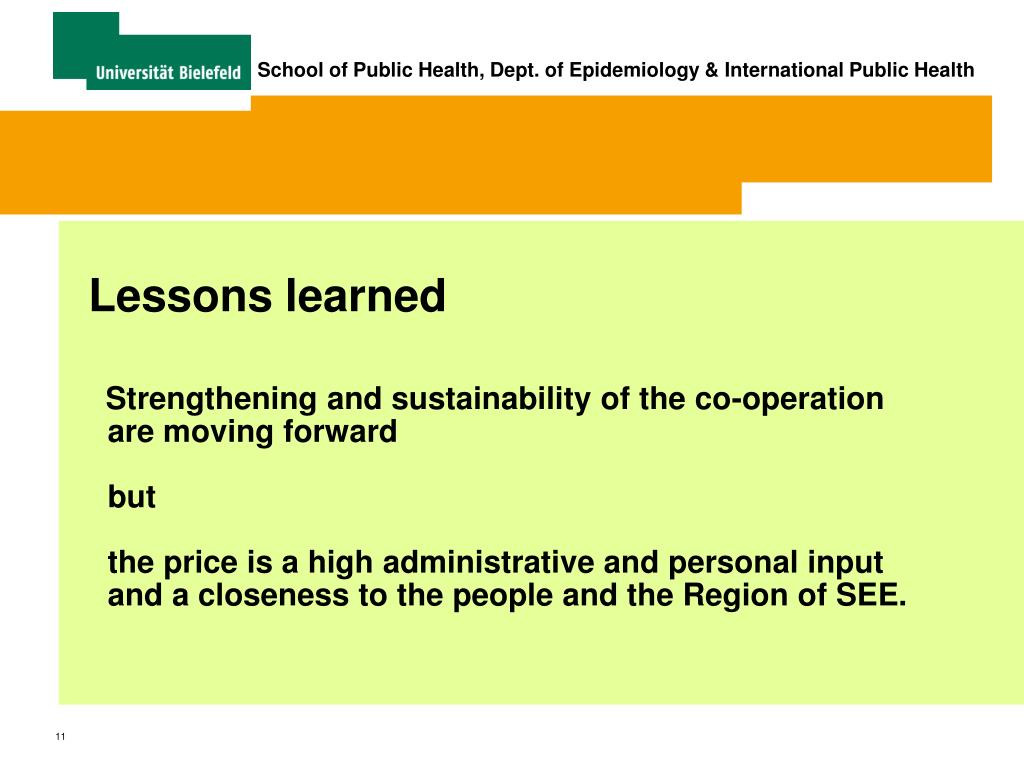 Universität Bielefeld

School of Public Health, Dept. of Epidemiology & International Public Health

Lessons learned

Strengthening and sustainability of the co-operation are moving forward

but

the price is a high administrative and personal input and a closeness to the people and the Region of SEE.

11